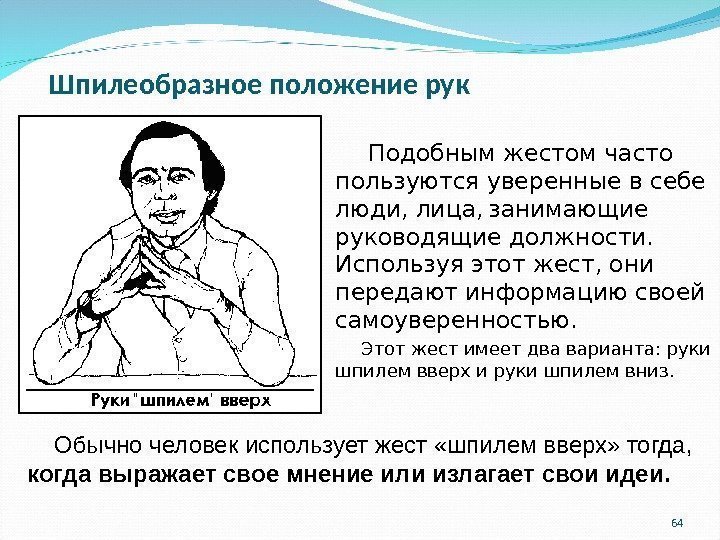 Шпилеобразное положение рук

Руки "шпилем' вверх

Подобным жестом часто пользуются уверенные в себе люди, лица, занимающие руководящие должности. Используя этот жест, они передают информацию своей самоуверенностью.

Этот жест имеет два варианта: руки шпилем вверх и руки шпилем вниз.

Обычно человек использует жест «шпилем вверх» тогда, когда выражает свое мнение или излагает свои идеи.

64